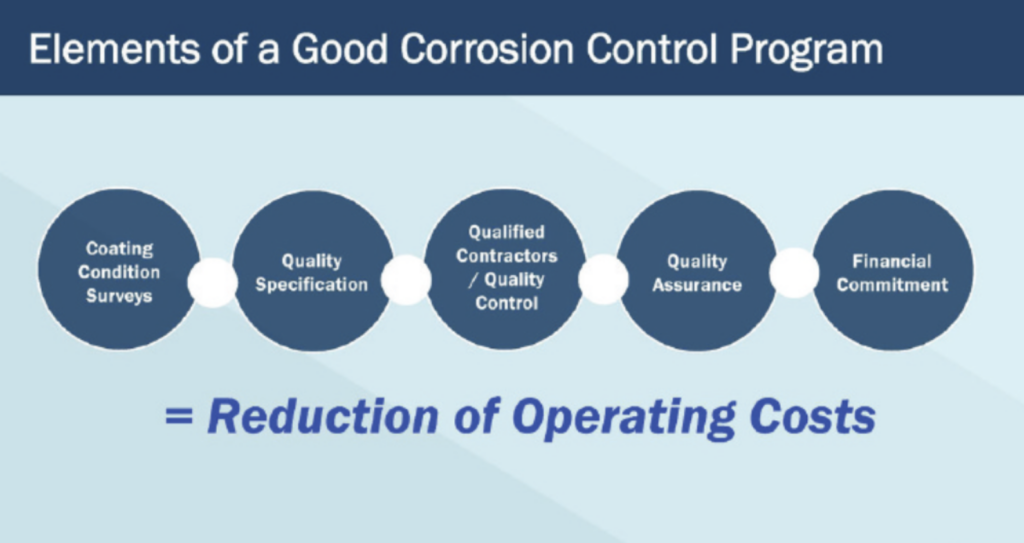 Elements of a Good Corrosion Control Program

Coating Condition Surveys

Quality Specification

Qualified Contractors / Quality Control

Quality Assurance

Financial Commitment

= Reduction of Operating Costs